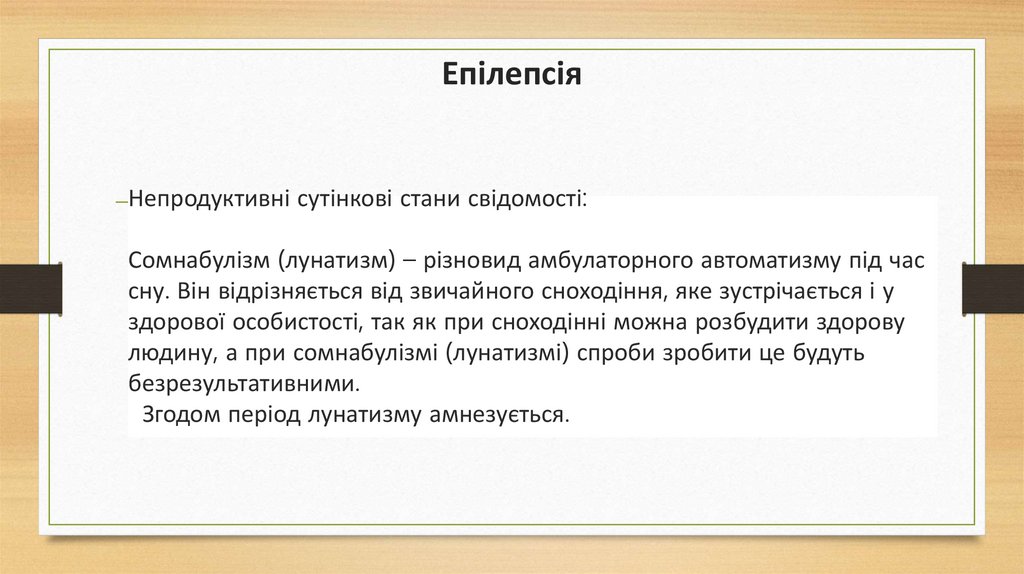 Епілепсія

–Непродуктивні сутінкові стани свідомості:

Сомнабулізм (лунатизм) – різновид амбулаторного автоматизму під час сну. Він відрізняється від звичайного сноходіння, яке зустрічається і у здорової особистості, так як при сноходінні можна розбудити здорову людину, а при сомнабулізмі (лунатизмі) спроби зробити це будуть безрезультативними.

Згодом період лунатизму амнезується.